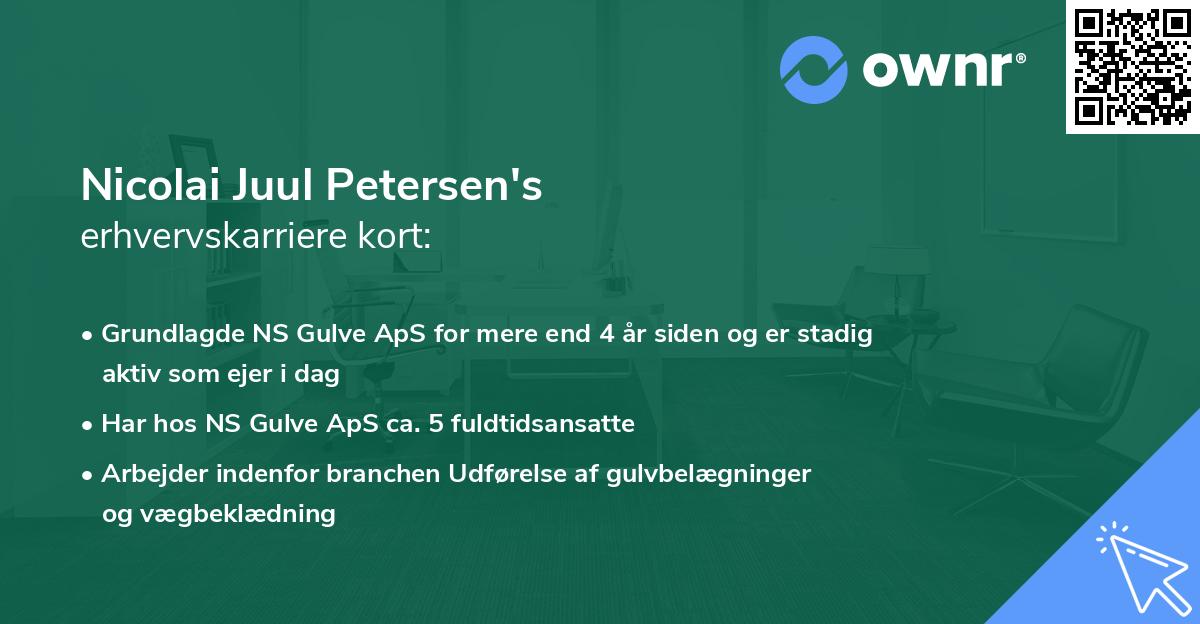 ownr®

Nicolai Juul Petersen's
erhvervskarriere kort:

• Grundlagde NS Gulve ApS for mere end 4 år siden og er stadig aktiv som ejer i dag

• Har hos NS Gulve ApS ca. 5 fuldtidsansatte

• Arbejder indenfor branchen Udførelse af gulvbelægninger og vægbeklædning